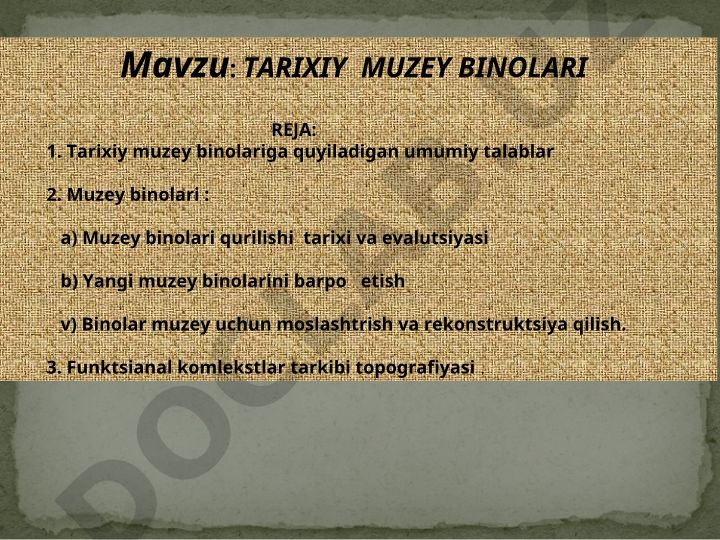 Mavzu: TARIXIY MUZEY BINOLARI

REJA:

1. Tarixiy muzey binolariga quyiladigan umumiy talablar

2. Muzey binolari :

a) Muzey binolari qurilishi tarixi va evalutsiyasi

b) Yangi muzey binolarini barpo etish

v) Binolar muzey uchun moslashtrish va rekonstruktsiya qilish.

3. Funktsianal komlekstlar tarkibi topografiyasi .

DOCLAB.UZ